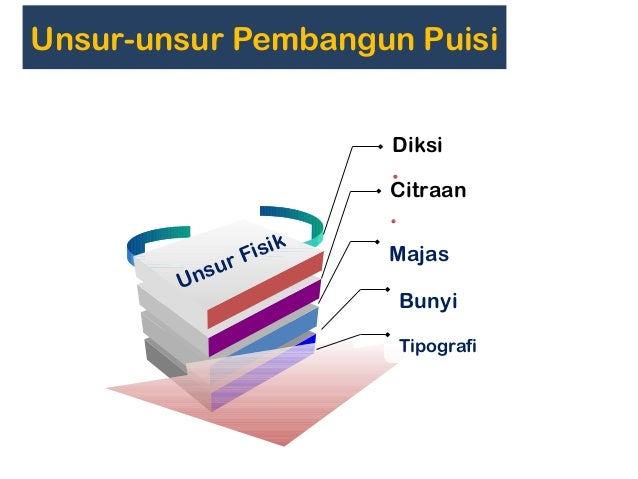 Unsur-unsur Pembangun Puisi

Unsur Fisik

Diksi

Citraan

Majas

Bunyi

Tipografi